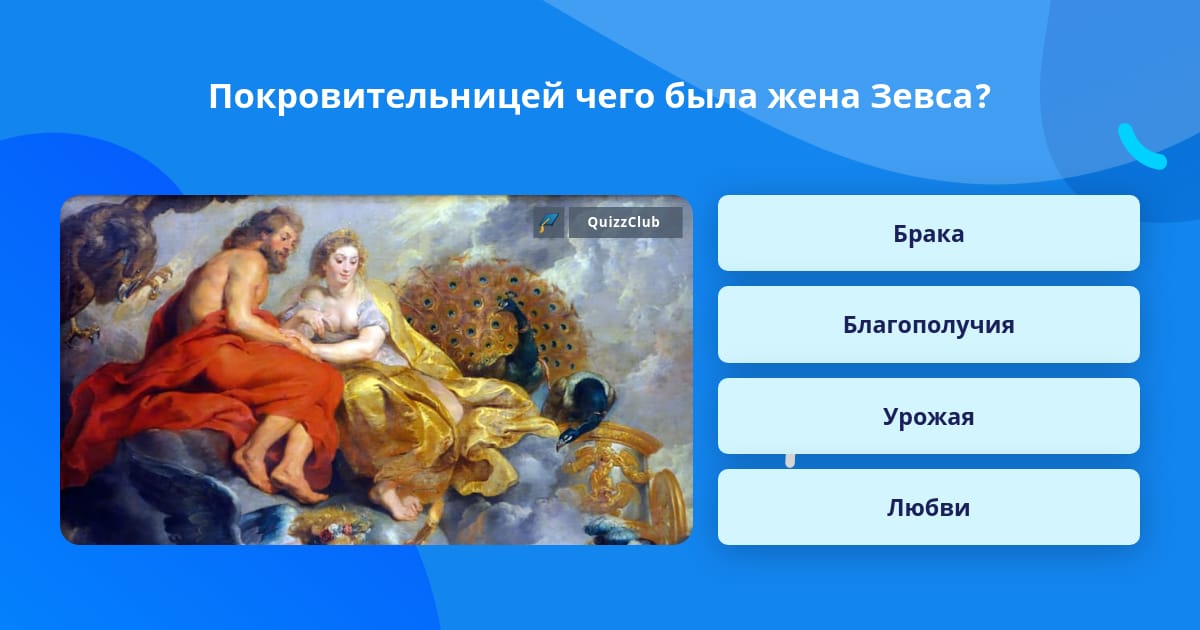 Покровительницей чего была жена Зевса?

QuizzClub

Брака

Благополучия

Урожая

Любви